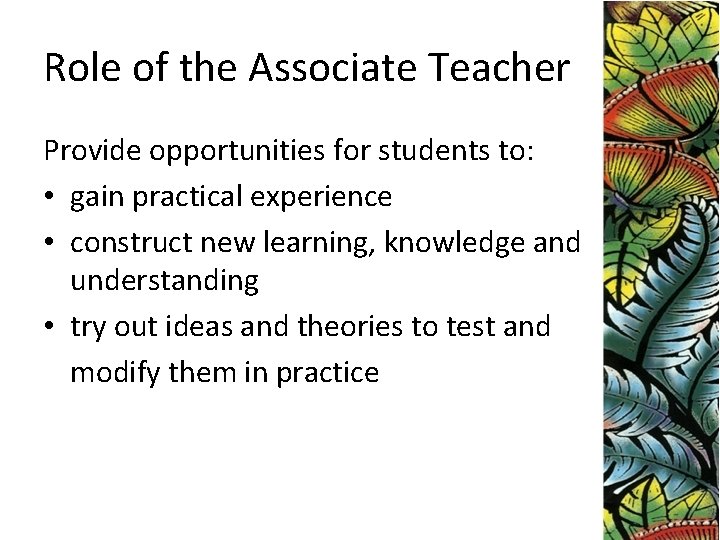 Role of the Associate Teacher

Provide opportunities for students to:
• gain practical experience
• construct new learning, knowledge and understanding
• try out ideas and theories to test and modify them in practice